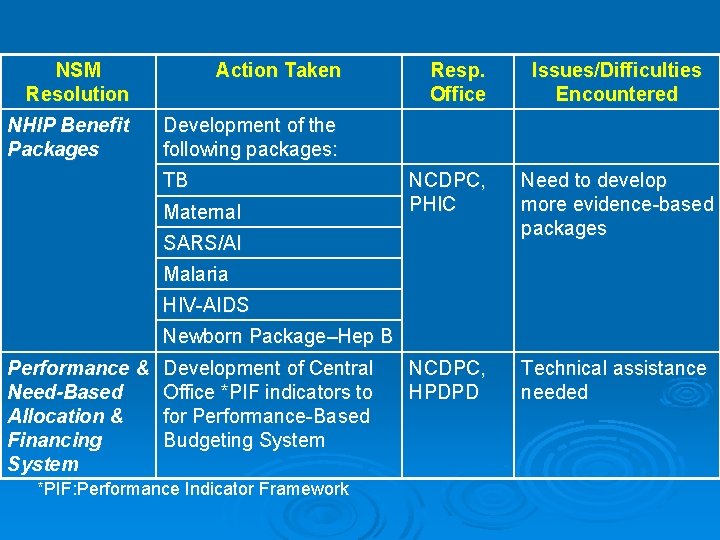 | NSM Resolution | Action Taken | Resp. Office | Issues/Difficulties Encountered |
|---|---|---|---|
| NHIP Benefit Packages | Development of the following packages: | | |
| | TB | NCDPC, PHIC | Need to develop more evidence-based packages |
| | Maternal | | |
| | SARS/AI | | |
| | Malaria | | |
| | HIV-AIDS | | |
| | Newborn Package–Hep B | | |
| Performance & Need-Based Allocation & Financing System | Development of Central Office *PIF indicators to for Performance-Based Budgeting System | NCDPC, HPDPD | Technical assistance needed |

*PIF:Performance Indicator Framework